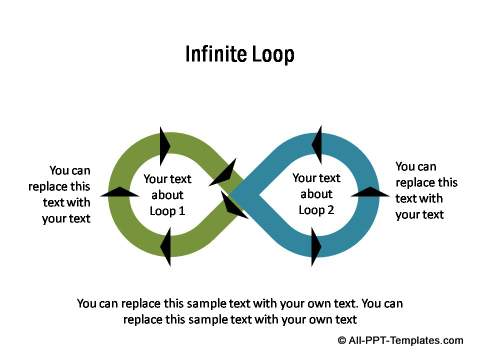 Infinite Loop

You can replace this text with your text

Your text about Loop 1

Your text about Loop 2

You can replace this text with your text

You can replace this sample text with your own text. You can replace this sample text with your own text

© All-PPT-Templates.com